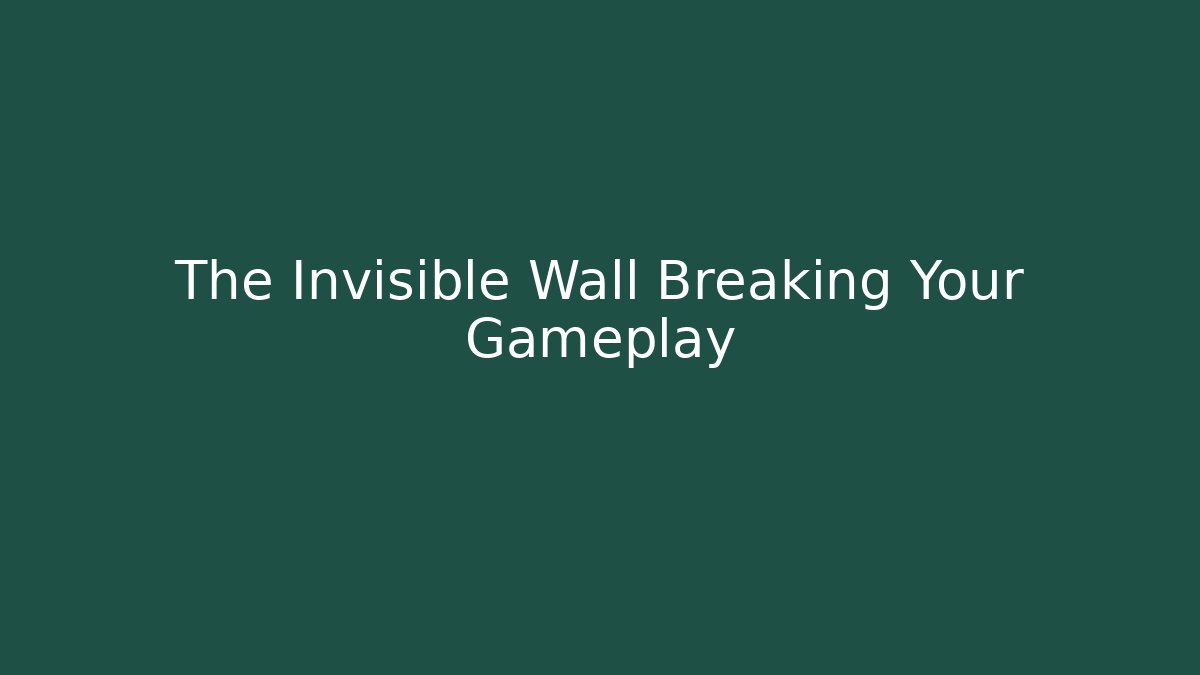 The Invisible Wall Breaking Your Gameplay